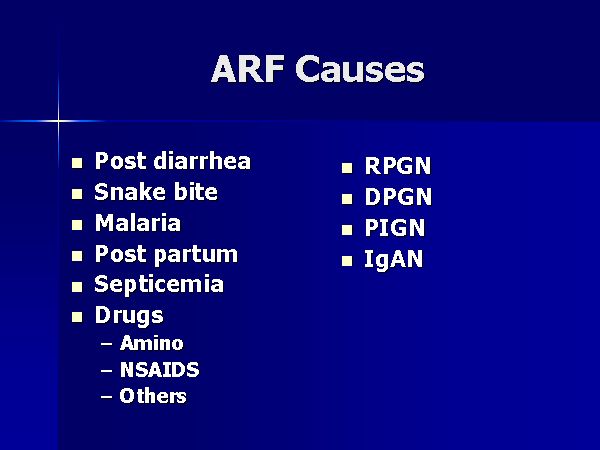 ARF Causes

- Post diarrhea
- Snake bite
- Malaria
- Post partum
- Septicemia
- Drugs
  – Amino
  – NSAIDS
  – Others

- RPGN
- DPGN
- PIGN
- IgAN